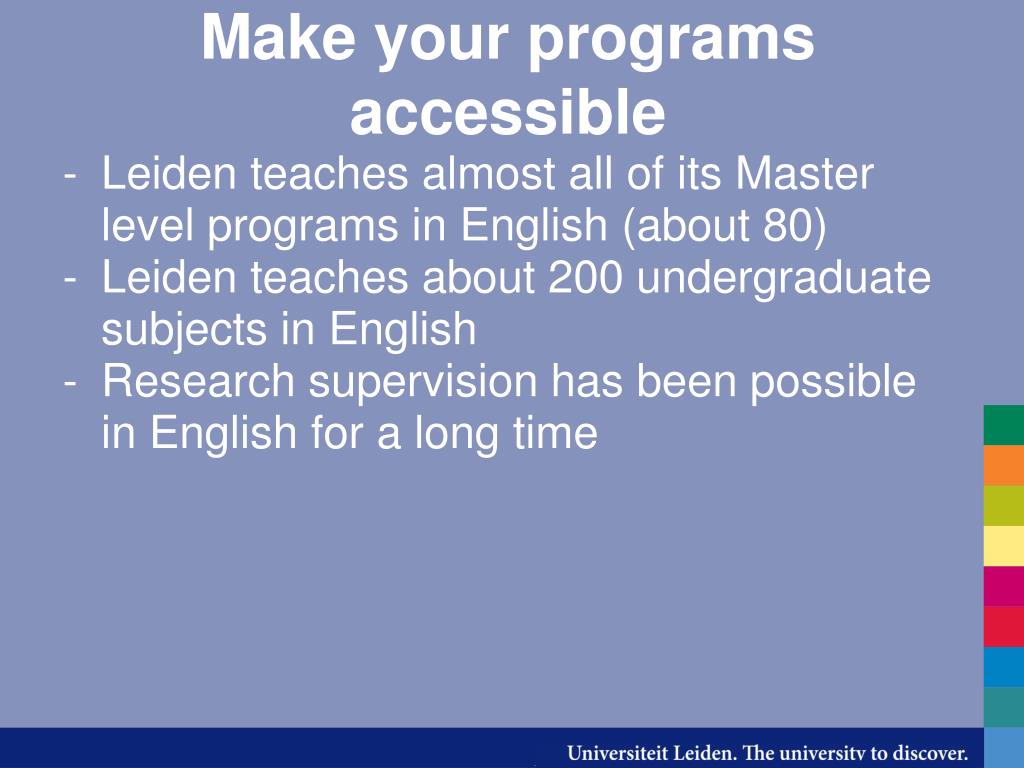 Make your programs accessible

- Leiden teaches almost all of its Master level programs in English (about 80)
- Leiden teaches about 200 undergraduate subjects in English
- Research supervision has been possible in English for a long time

Universiteit Leiden. The university to discover.